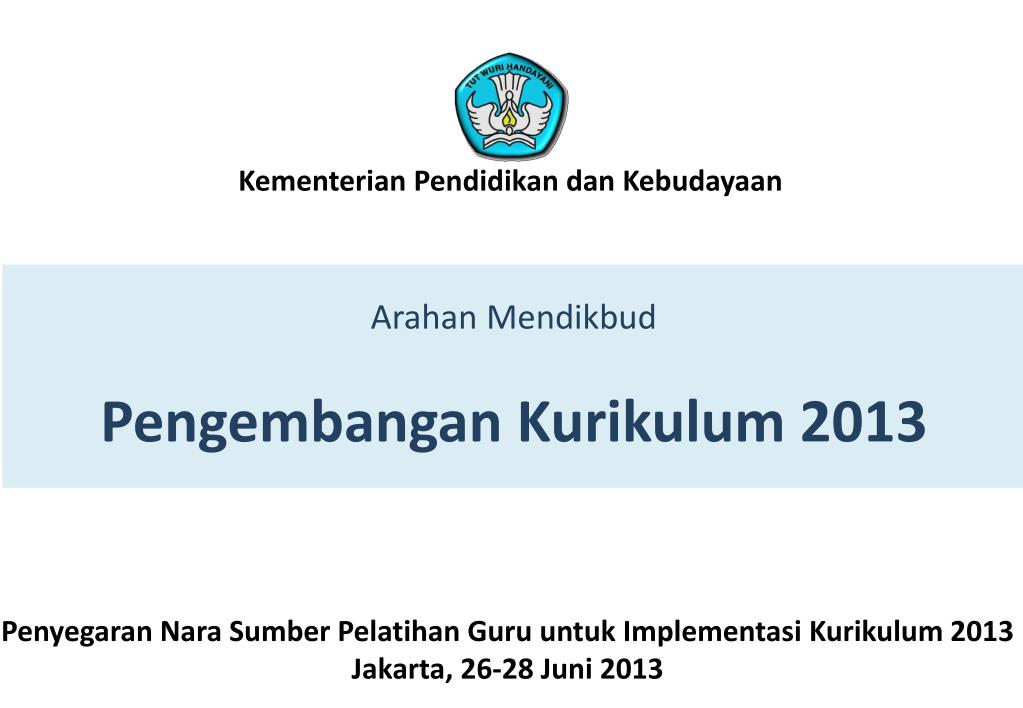 TUT WURI HANDAYANI

Kementerian Pendidikan dan Kebudayaan

Arahan Mendikbud

Pengembangan Kurikulum 2013

Penyegaran Nara Sumber Pelatihan Guru untuk Implementasi Kurikulum 2013
Jakarta, 26-28 Juni 2013